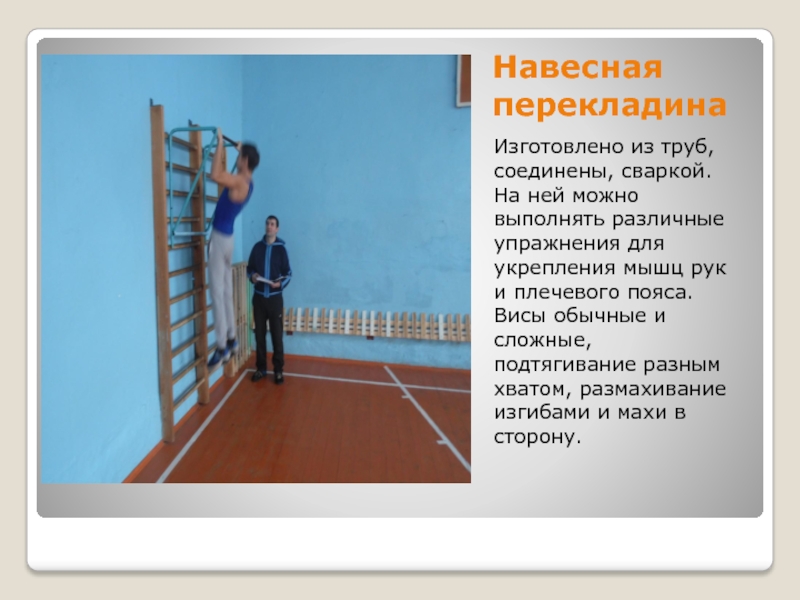 Навесная перекладина

Изготовлено из труб, соединены, сваркой. На ней можно выполнять различные упражнения для укрепления мышц рук и плечевого пояса. Висы обычные и сложные, подтягивание разным хватом, размахивание изгибами и махи в сторону.